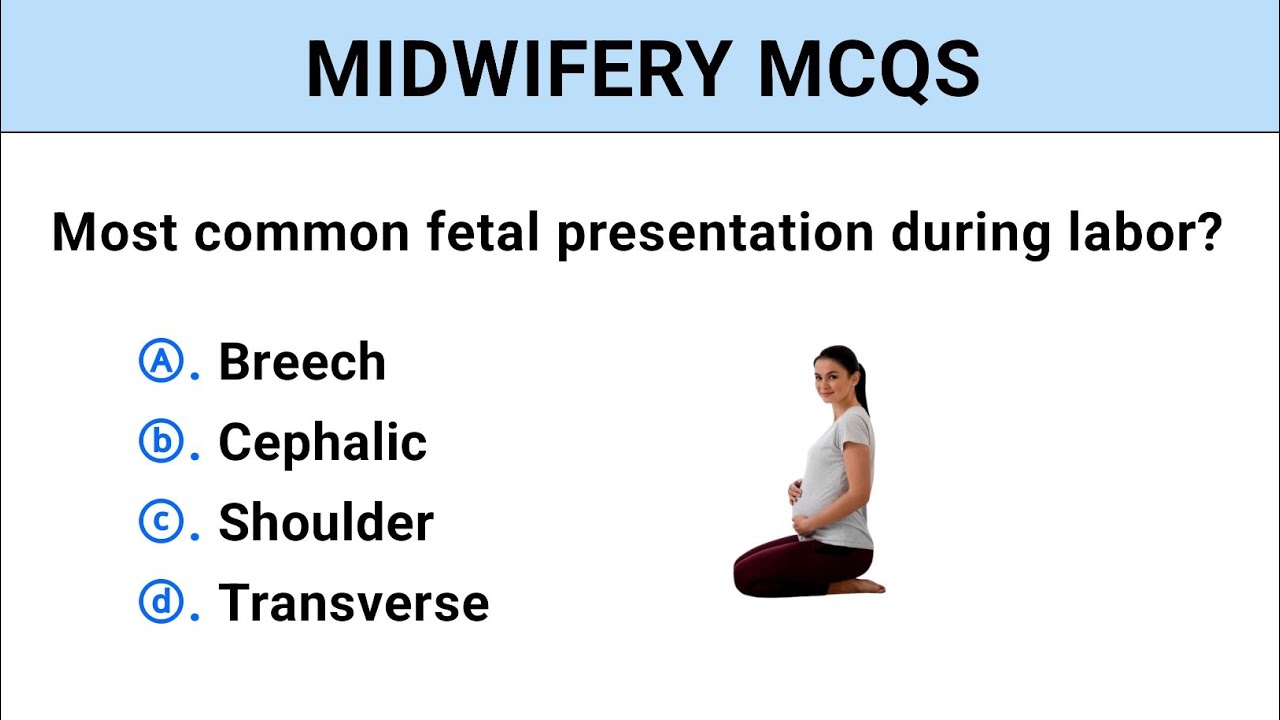 MIDWIFERY MCQS

Most common fetal presentation during labor?

Ⓐ. Breech
ⓑ. Cephalic
ⓒ. Shoulder
ⓓ. Transverse